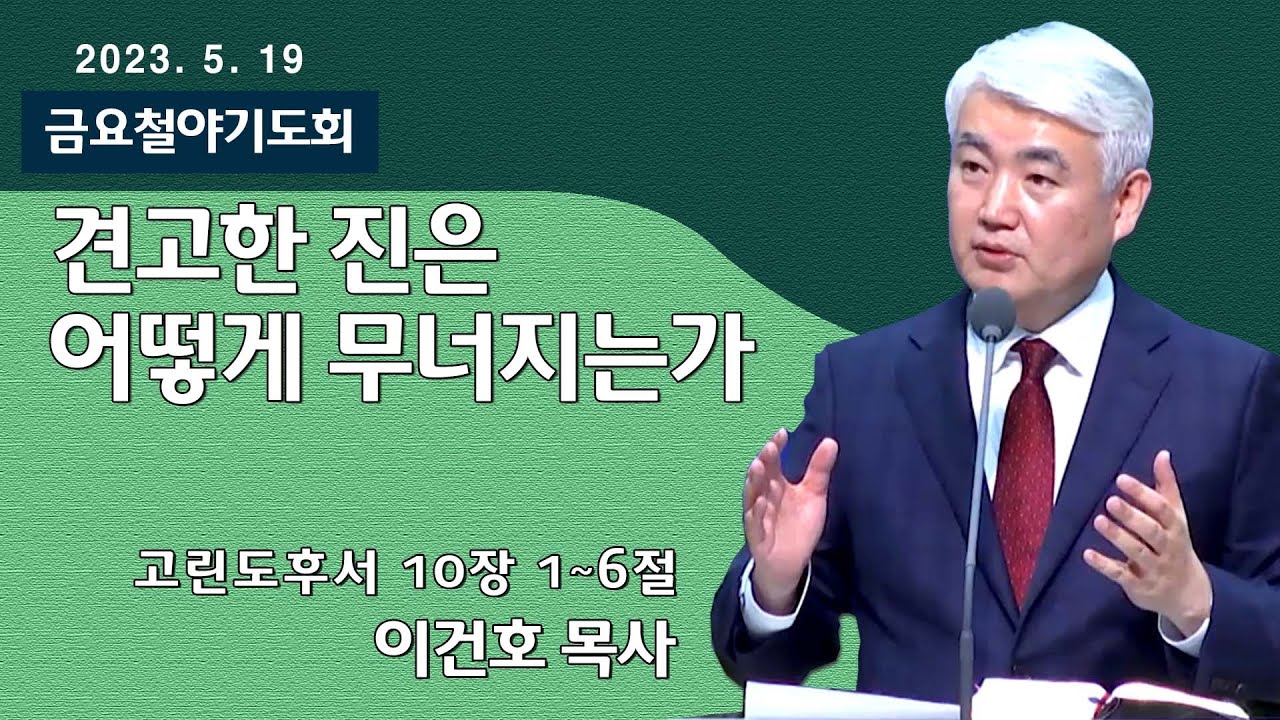 2023. 5. 19

금요철야기도회

견고한 진은 어떻게 무너지는가

고린도후서 10장 1~6절
이건호 목사